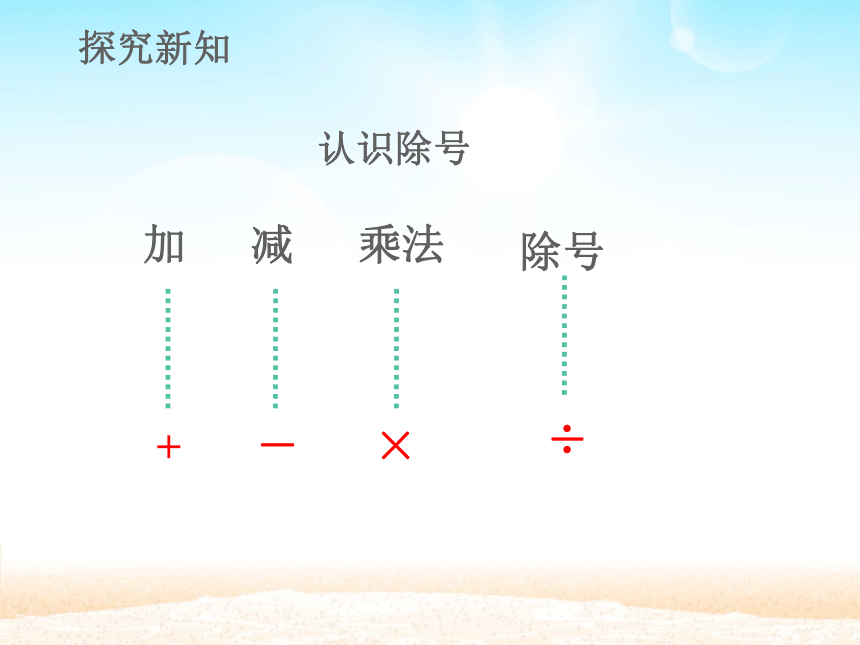 探究新知

认识除号

加　减　乘法　除号

$+$　$-$　$\times$　$\div$